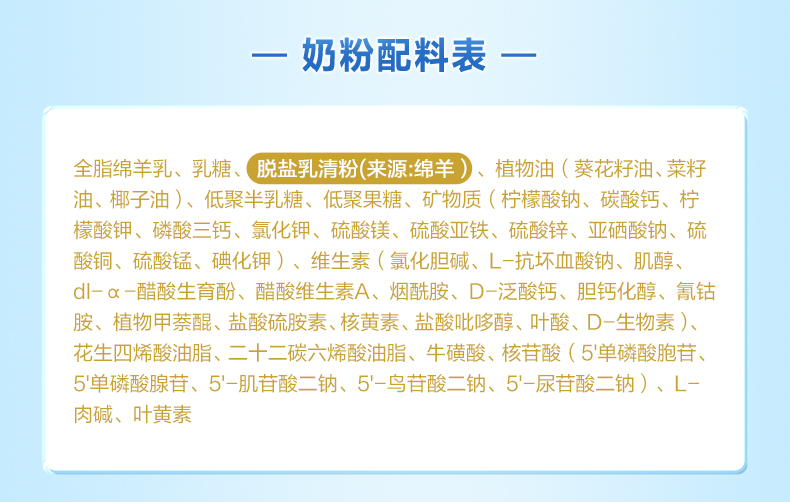 — 奶粉配料表 —

全脂绵羊乳、乳糖、脱盐乳清粉(来源:绵羊)、植物油(葵花籽油、菜籽油、椰子油)、低聚半乳糖、低聚果糖、矿物质(柠檬酸钠、碳酸钙、柠檬酸钾、磷酸三钙、氯化钾、硫酸镁、硫酸亚铁、硫酸锌、亚硒酸钠、硫酸铜、硫酸锰、碘化钾)、维生素(氯化胆碱、L-抗坏血酸钠、肌醇、dl-α-醋酸生育酚、醋酸维生素A、烟酰胺、D-泛酸钙、胆钙化醇、氰钴胺、植物甲萘醌、盐酸硫胺素、核黄素、盐酸吡哆醇、叶酸、D-生物素)、花生四烯酸油脂、二十二碳六烯酸油脂、牛磺酸、核苷酸(5'单磷酸胞苷、5'单磷酸腺苷、5'-肌苷酸二钠、5'-鸟苷酸二钠、5'-尿苷酸二钠)、L-肉碱、叶黄素